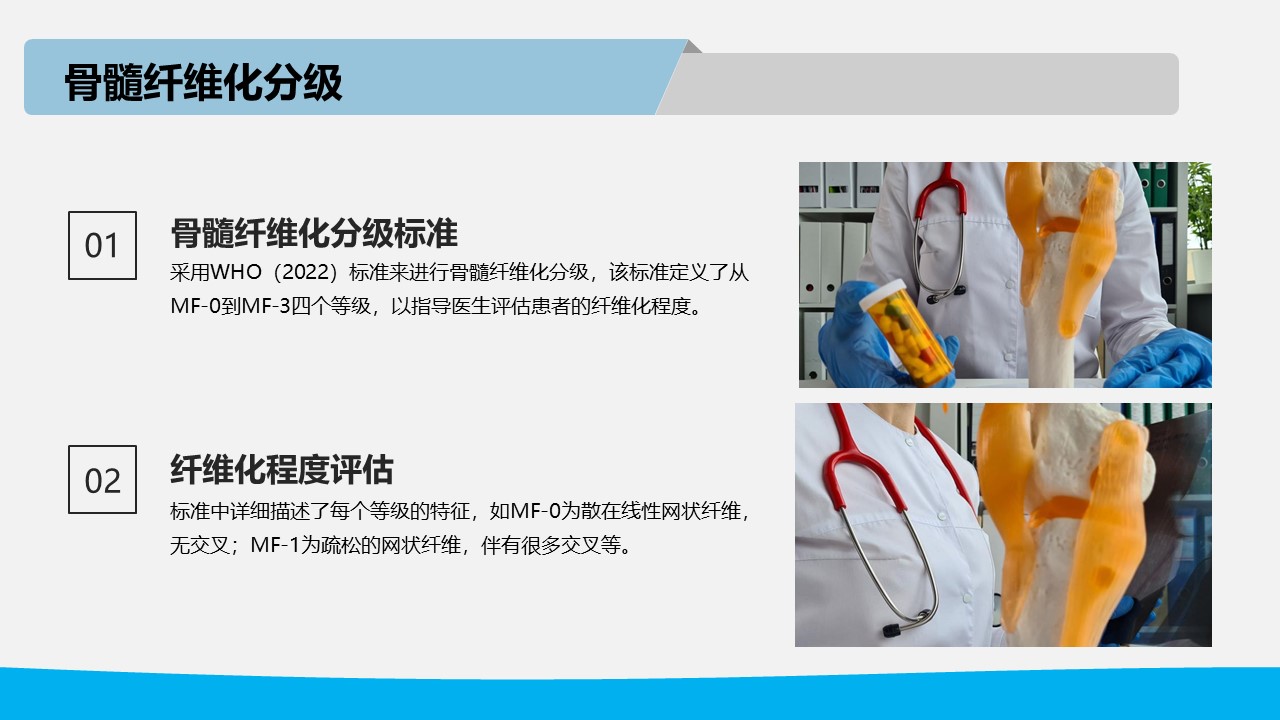 骨髓纤维化分级

01

骨髓纤维化分级标准

采用WHO（2022）标准来进行骨髓纤维化分级，该标准定义了从MF-0到MF-3四个等级，以指导医生评估患者的纤维化程度。

02

纤维化程度评估

标准中详细描述了每个等级的特征，如MF-0为散在线性网状纤维，无交叉；MF-1为疏松的网状纤维，伴有很多交叉等。